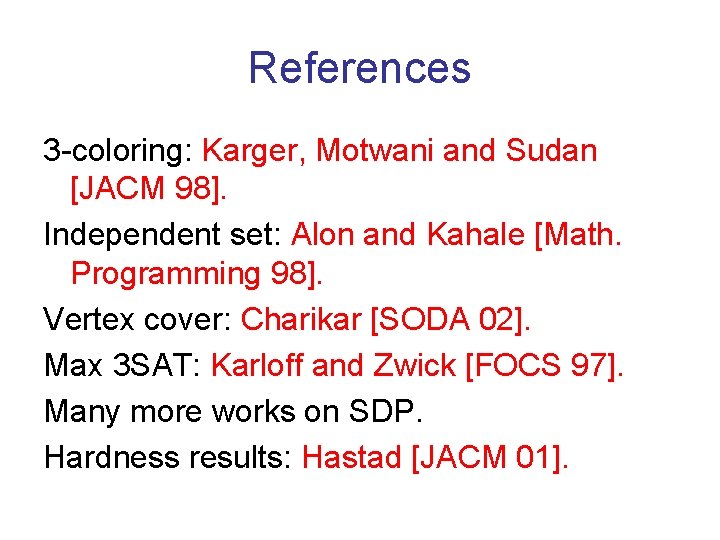 References

3-coloring: Karger, Motwani and Sudan [JACM 98].

Independent set: Alon and Kahale [Math. Programming 98].

Vertex cover: Charikar [SODA 02].

Max 3SAT: Karloff and Zwick [FOCS 97].

Many more works on SDP.

Hardness results: Hastad [JACM 01].